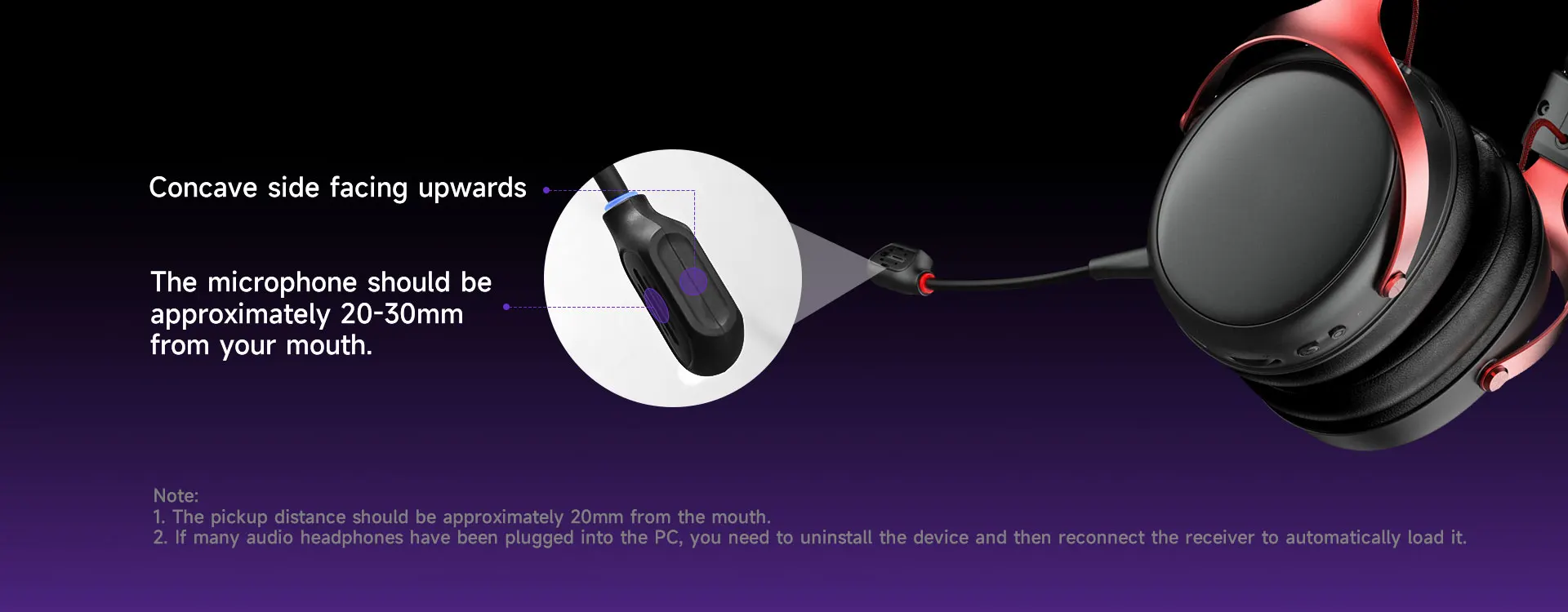 Concave side facing upwards

The microphone should be approximately 20-30mm from your mouth.

Note:
1. The pickup distance should be approximately 20mm from the mouth.
2. If many audio headphones have been plugged into the PC, you need to uninstall the device and then reconnect the receiver to automatically load it.